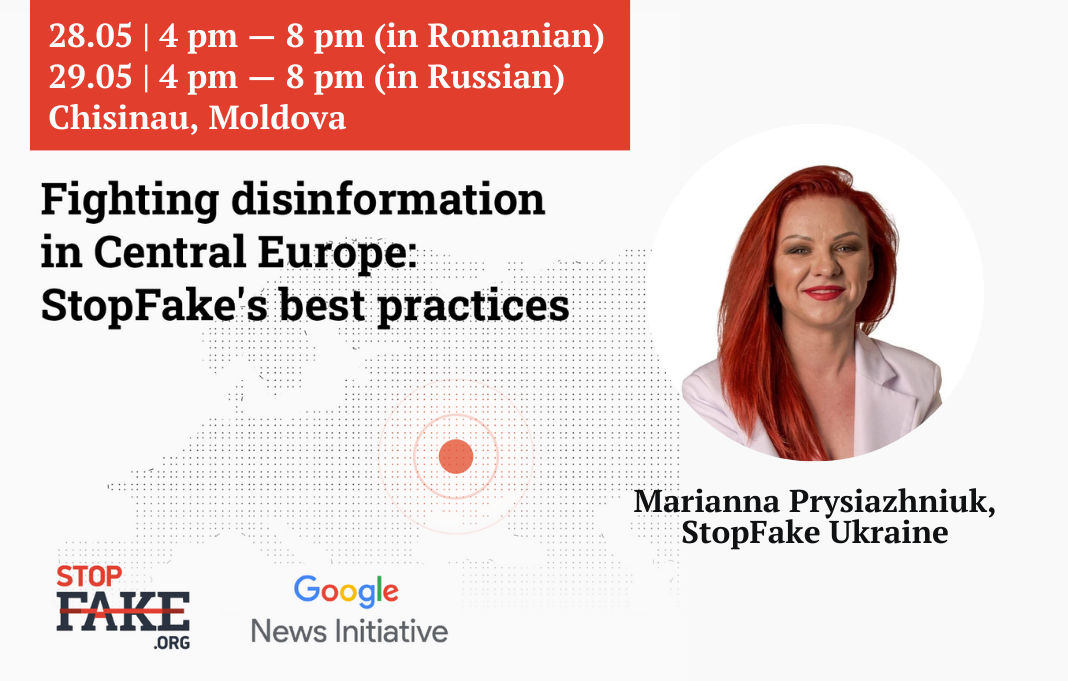 28.05 | 4 pm — 8 pm (in Romanian)
29.05 | 4 pm — 8 pm (in Russian)
Chisinau, Moldova

Fighting disinformation in Central Europe: StopFake's best practices

Marianna Prysiazhniuk, StopFake Ukraine

STOP FAKE .ORG

Google News Initiative